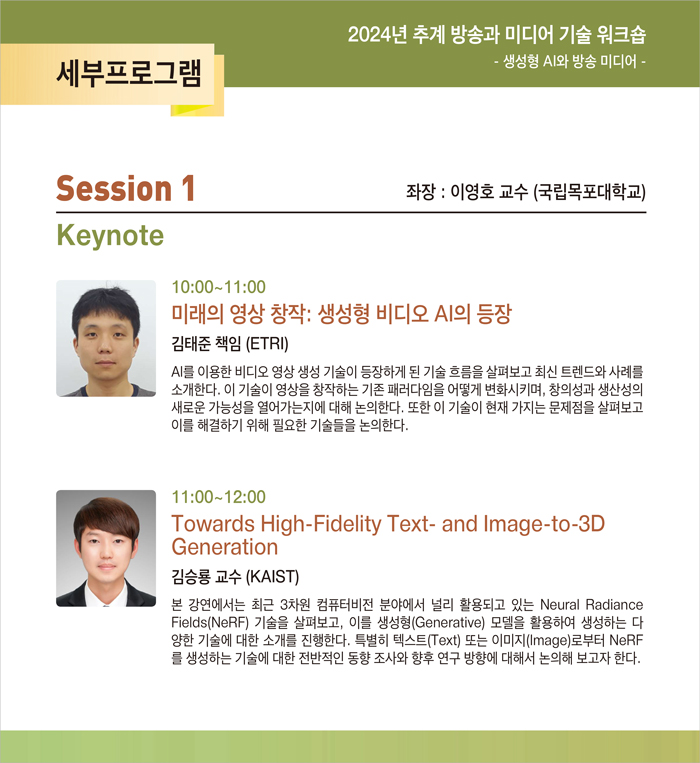 세부프로그램

2024년 추계 방송과 미디어 기술 워크숍
- 생성형 AI와 방송 미디어 -

Session 1

좌장 : 이영호 교수 (국립목포대학교)

Keynote

10:00~11:00
미래의 영상 창작: 생성형 비디오 AI의 등장
김태준 책임 (ETRI)
AI를 이용한 비디오 영상 생성 기술이 등장하게 된 기술 흐름을 살펴보고 최신 트렌드와 사례를 소개한다. 이 기술이 영상을 창작하는 기존 패러다임을 어떻게 변화시키며, 창의성과 생산성의 새로운 가능성을 열어가는지에 대해 논의한다. 또한 이 기술이 현재 가지는 문제점을 살펴보고 이를 해결하기 위해 필요한 기술들을 논의한다.

11:00~12:00
Towards High-Fidelity Text- and Image-to-3D Generation
김승룡 교수 (KAIST)
본 강연에서는 최근 3차원 컴퓨터비전 분야에서 널리 활용되고 있는 Neural Radiance Fields(NeRF) 기술을 살펴보고, 이를 생성형(Generative) 모델을 활용하여 생성하는 다양한 기술에 대한 소개를 진행한다. 특별히 텍스트(Text) 또는 이미지(Image)로부터 NeRF를 생성하는 기술에 대한 전반적인 동향 조사와 향후 연구 방향에 대해서 논의해 보고자 한다.